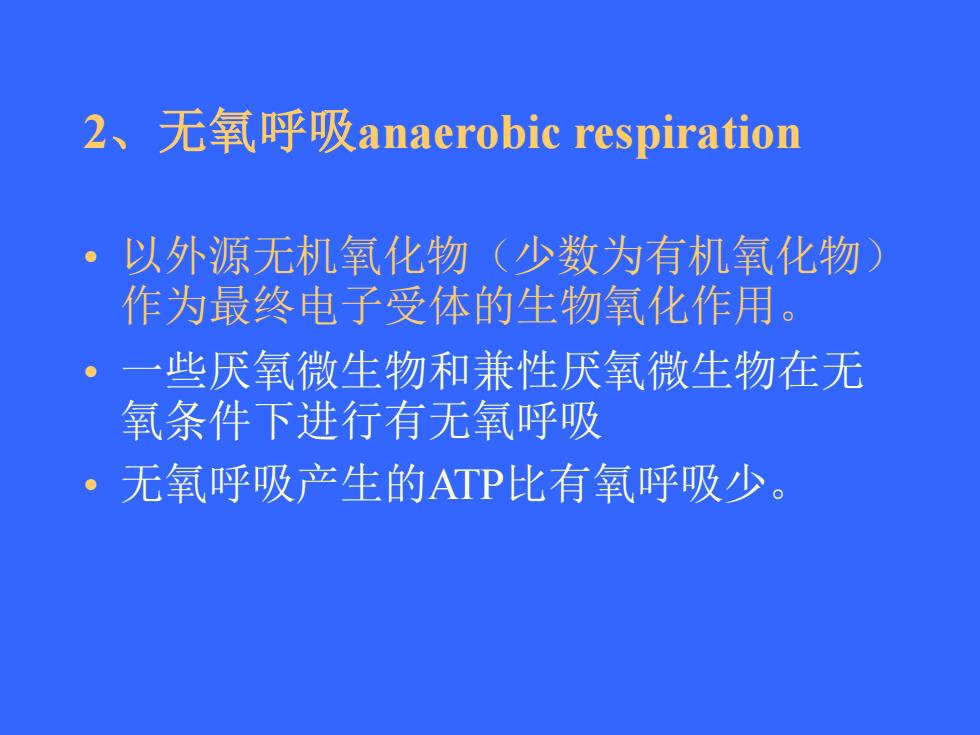 2、无氧呼吸anaerobic respiration

• 以外源无机氧化物（少数为有机氧化物）作为最终电子受体的生物氧化作用。

• 一些厌氧微生物和兼性厌氧微生物在无氧条件下进行有无氧呼吸

• 无氧呼吸产生的ATP比有氧呼吸少。